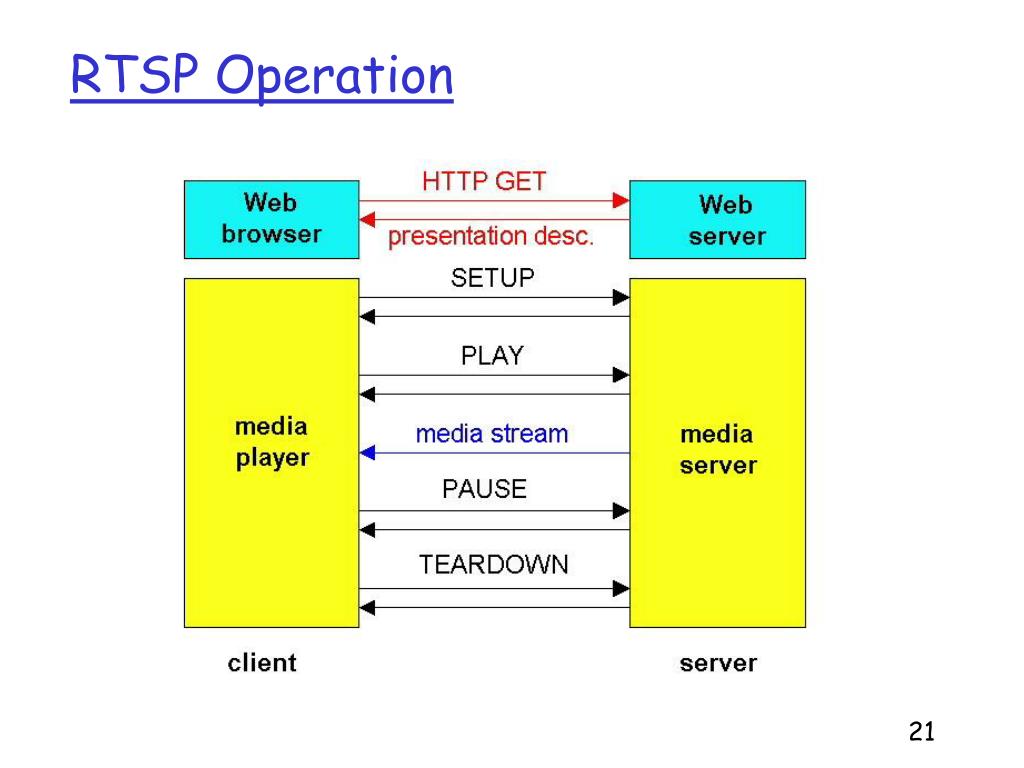 RTSP Operation

Web browser

HTTP GET

presentation desc.

Web server

SETUP

PLAY

media player

media stream

media server

PAUSE

TEARDOWN

client

server

21